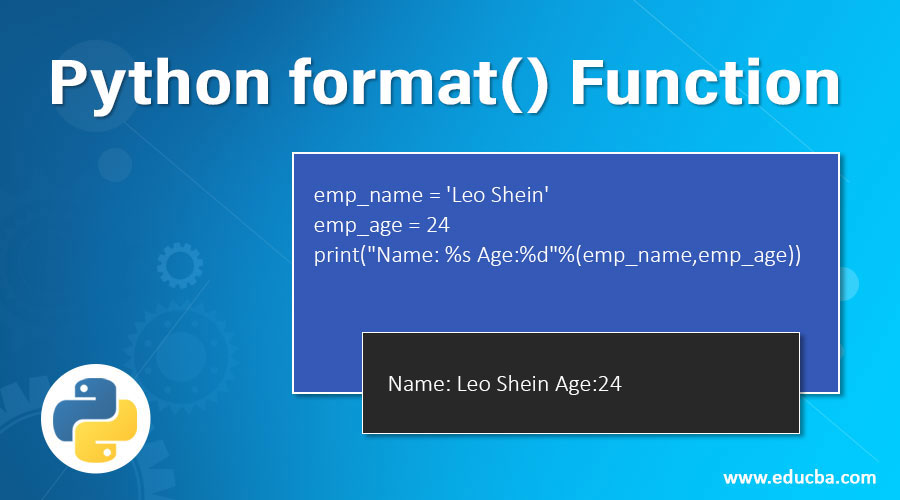 Python format() Function

emp_name = 'Leo Shein'
emp_age = 24
print("Name: %s Age:%d"%(emp_name,emp_age))

Name: Leo Shein Age:24

www.educba.com